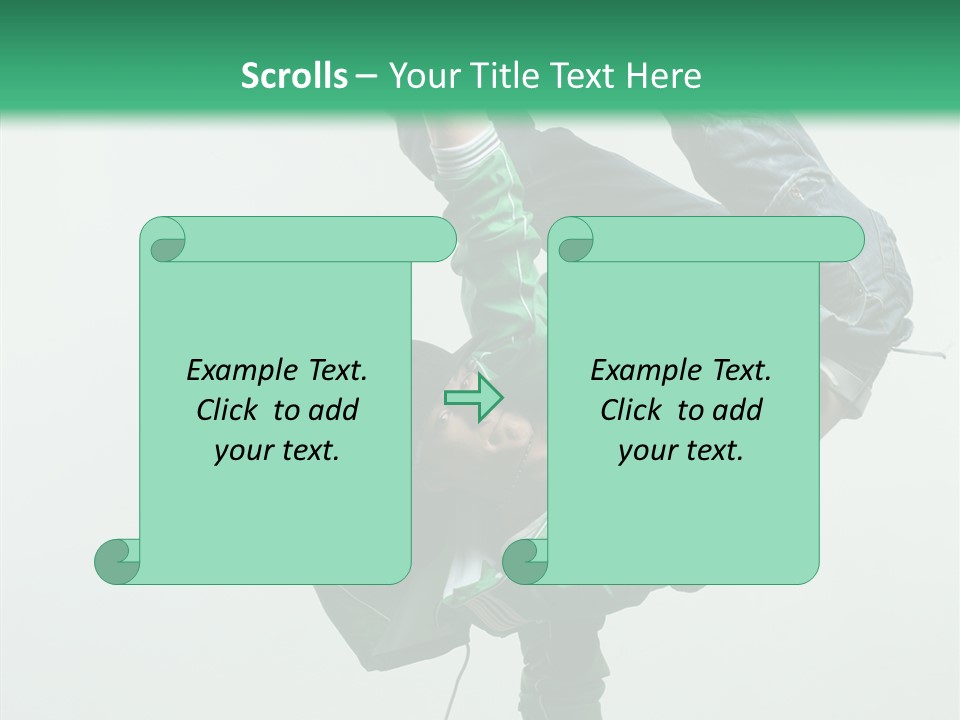 Scrolls – Your Title Text Here

Example Text. Click to add your text.

Example Text. Click to add your text.